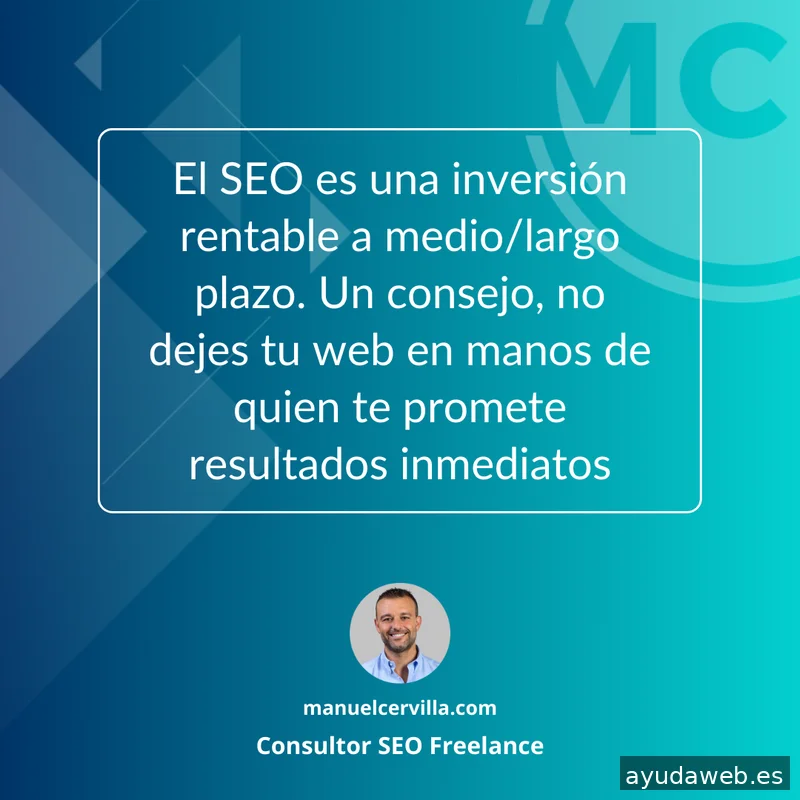 MC

El SEO es una inversión rentable a medio/largo plazo. Un consejo, no dejes tu web en manos de quien te promete resultados inmediatos

manuelcervilla.com
Consultor SEO Freelance

ayudaweb.es